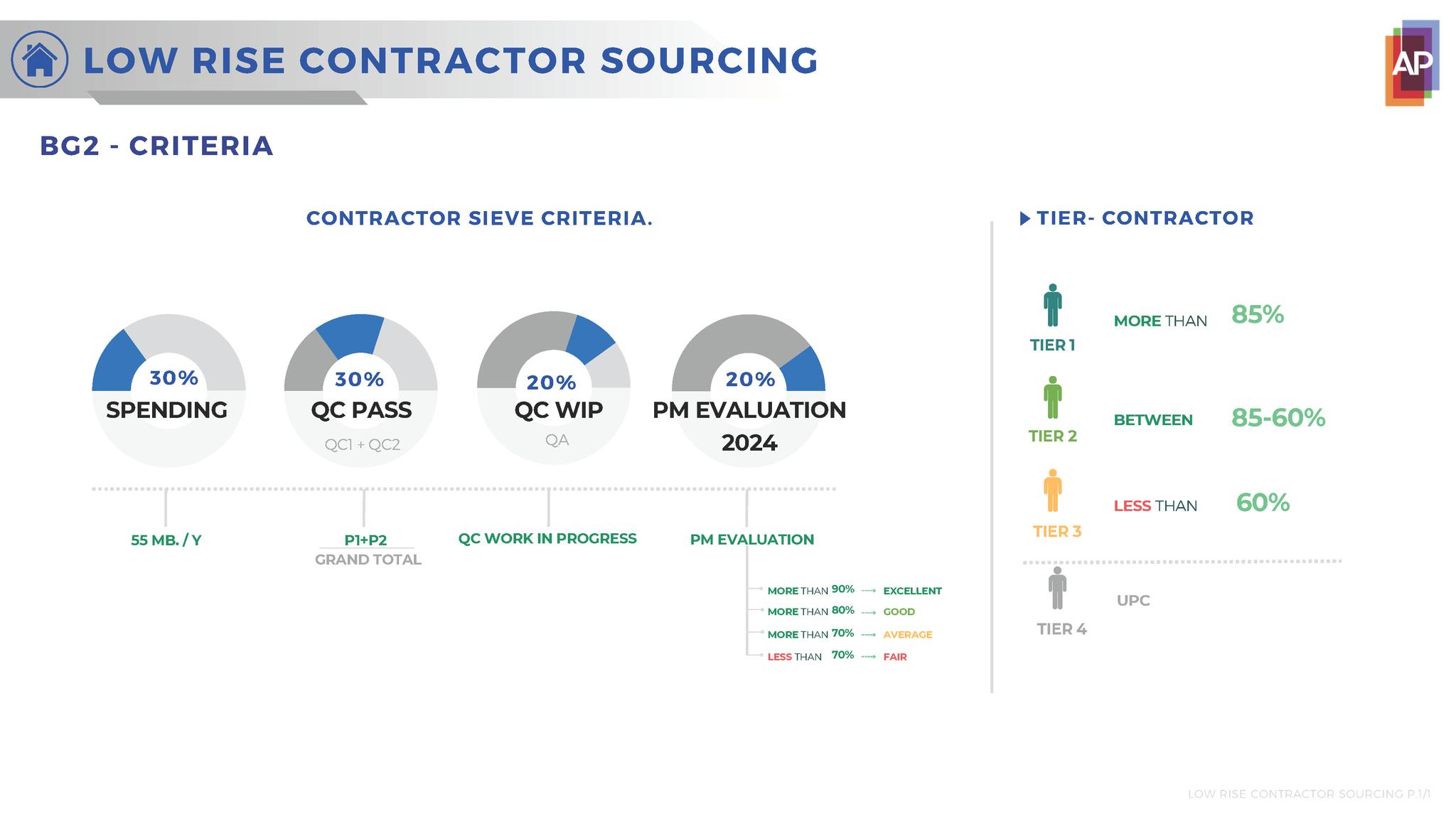 LOW RISE CONTRACTOR SOURCING

AP

BG2 - CRITERIA

CONTRACTOR SIEVE CRITERIA.

30%
SPENDING

30%
QC PASS
QC1 + QC2

20%
QC WIP
QA

20%
PM EVALUATION 2024

55 MB. / Y

P1+P2
GRAND TOTAL

QC WORK IN PROGRESS

PM EVALUATION

MORE THAN 90% → EXCELLENT
MORE THAN 80% → GOOD
MORE THAN 70% → AVERAGE
LESS THAN 70% → FAIR

TIER- CONTRACTOR

TIER 1 MORE THAN 85%

TIER 2 BETWEEN 85-60%

TIER 3 LESS THAN 60%

TIER 4 UPC

LOW RISE CONTRACTOR SOURCING P.1/1